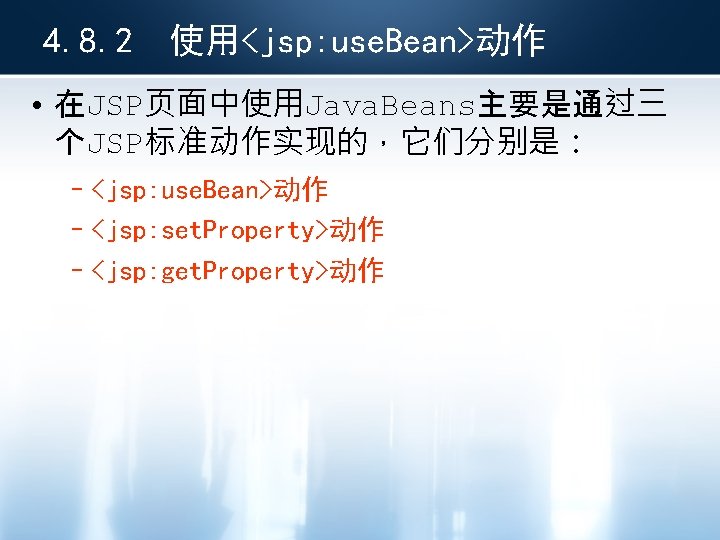 4.8.2　使用<jsp:useBean>动作

• 在JSP页面中使用JavaBeans主要是通过三个JSP标准动作实现的，它们分别是：

– <jsp:useBean>动作
– <jsp:setProperty>动作
– <jsp:getProperty>动作